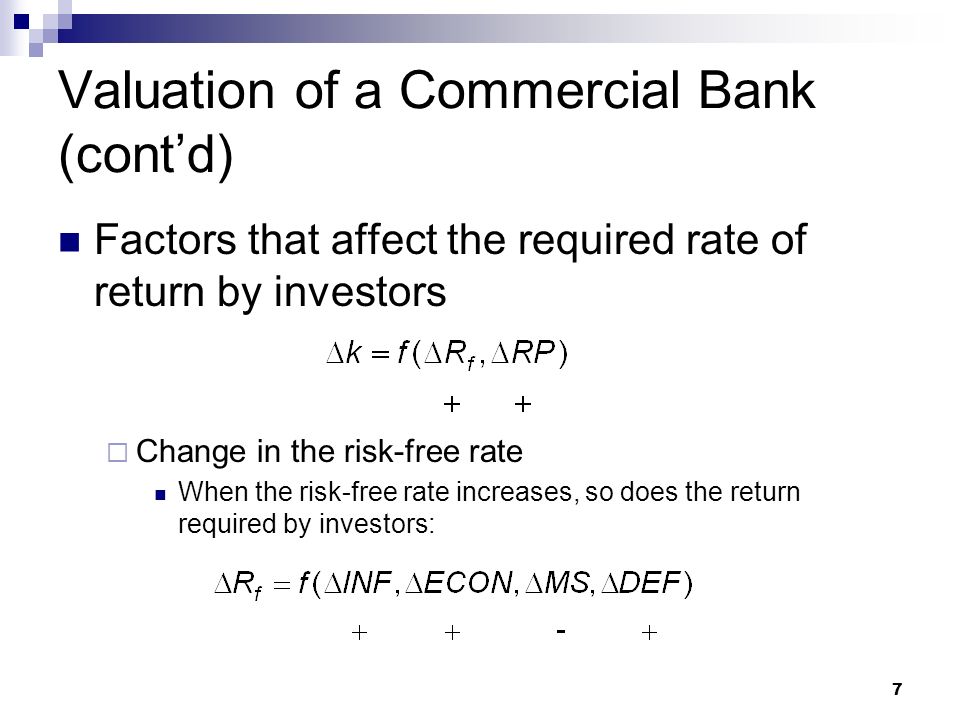 Valuation of a Commercial Bank (cont'd)

Factors that affect the required rate of return by investors

$\Delta k = f(\Delta R_f, \Delta RP)$

$+ \quad +$

Change in the risk-free rate

When the risk-free rate increases, so does the return required by investors:

$\Delta R_f = f(\Delta INF, \Delta ECON, \Delta MS, \Delta DEF)$

$+ \quad + \quad - \quad +$

7